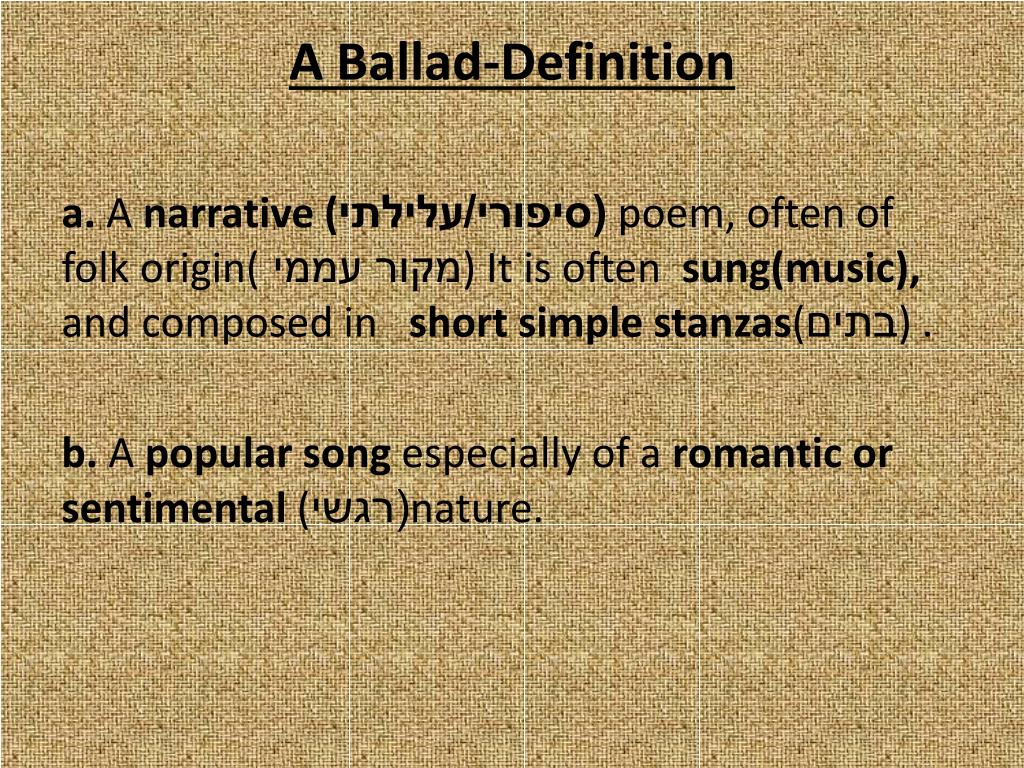 A Ballad-Definition

a. A narrative (סיפורי/עלילתי) poem, often of folk origin( מקור עממי) It is often sung(music), and composed in short simple stanzas(בתים) .

b. A popular song especially of a romantic or sentimental (רגשי)nature.